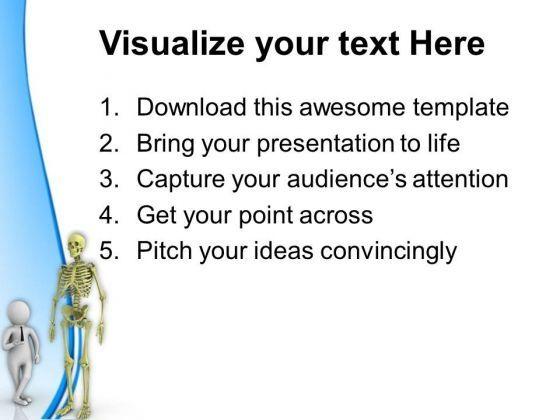 Visualize your text Here

1. Download this awesome template
2. Bring your presentation to life
3. Capture your audience's attention
4. Get your point across
5. Pitch your ideas convincingly